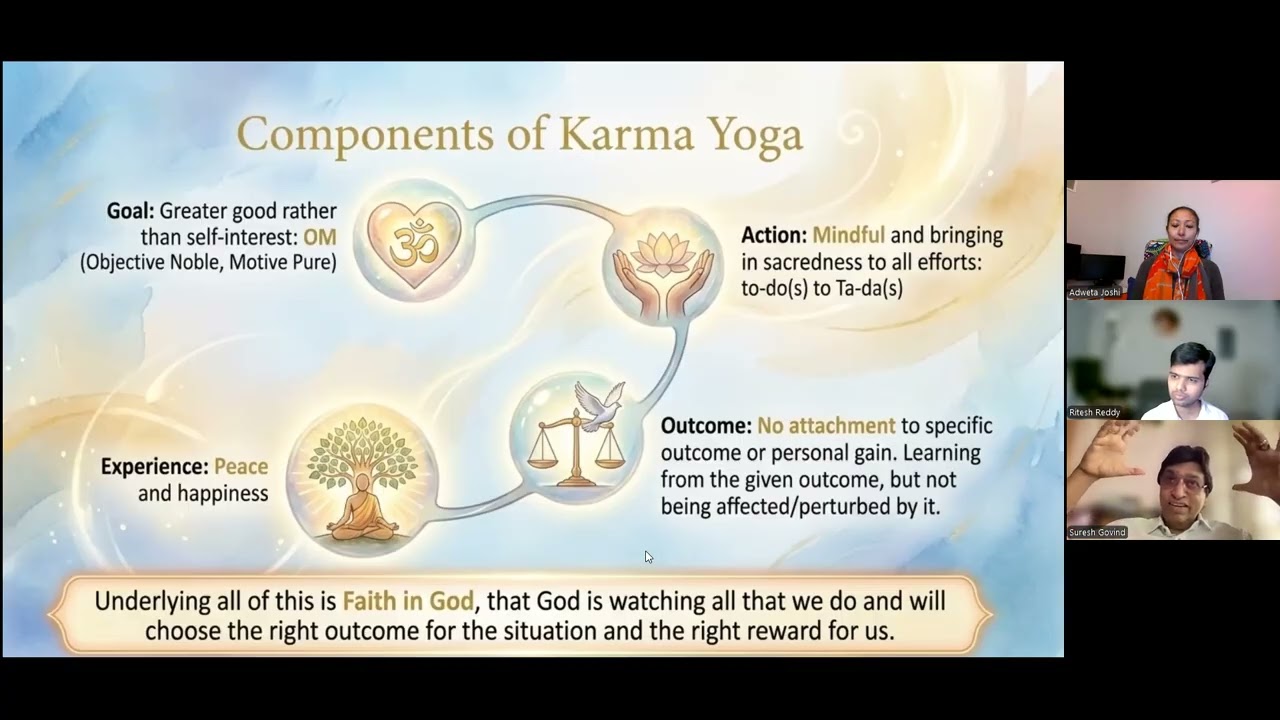 Components of Karma Yoga

Goal: Greater good rather than self-interest: OM (Objective Noble, Motive Pure)

ॐ

Action: Mindful and bringing in sacredness to all efforts: to-do(s) to Ta-da(s)

Experience: Peace and happiness

Outcome: No attachment to specific outcome or personal gain. Learning from the given outcome, but not being affected/perturbed by it.

Underlying all of this is Faith in God, that God is watching all that we do and will choose the right outcome for the situation and the right reward for us.

Adweta Joshi

Ritesh Reddy

Suresh Govind